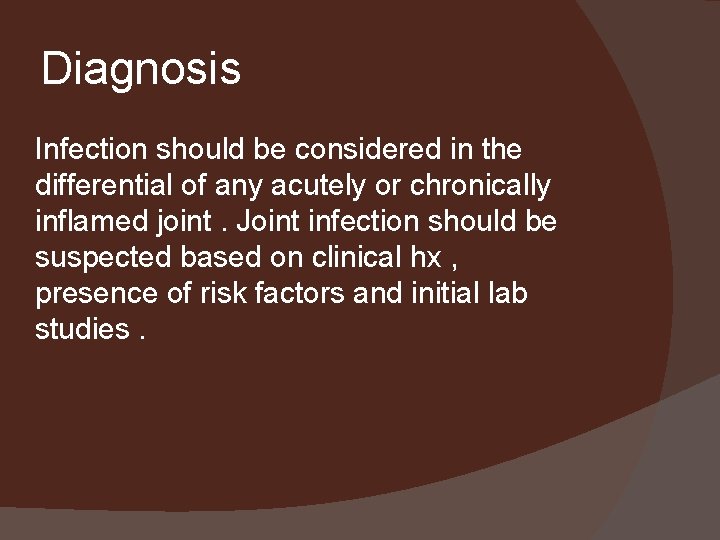 Diagnosis

Infection should be considered in the differential of any acutely or chronically inflamed joint . Joint infection should be suspected based on clinical hx , presence of risk factors and initial lab studies .